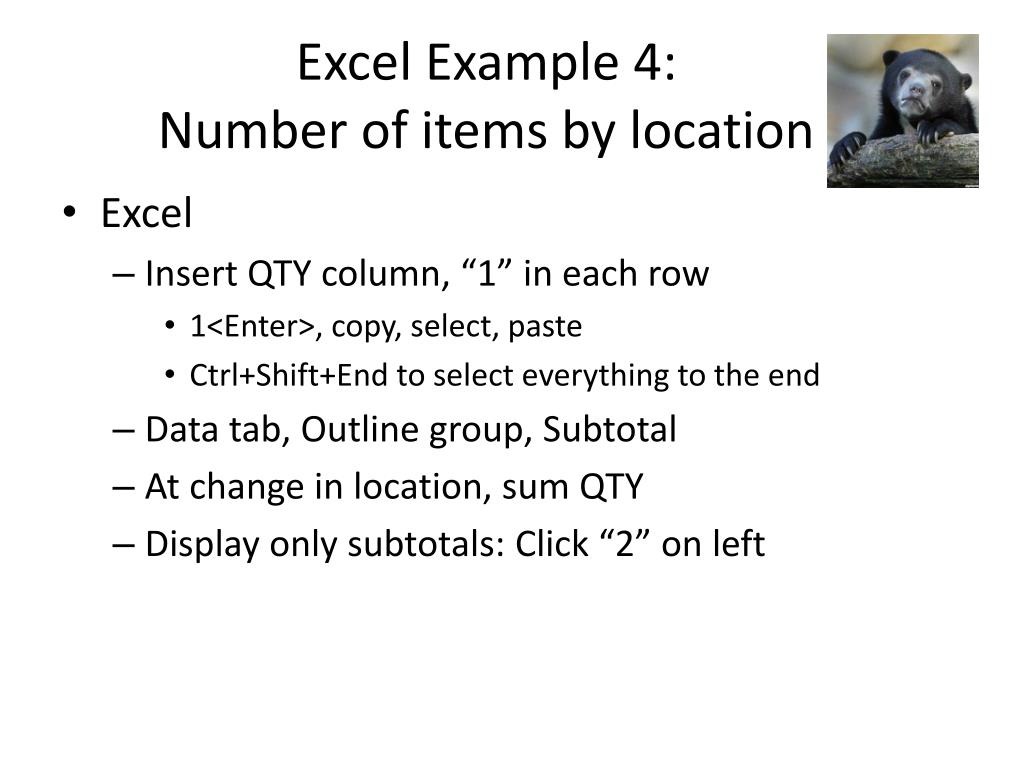 Excel Example 4:
Number of items by location

• Excel
– Insert QTY column, “1” in each row
• 1<Enter>, copy, select, paste
• Ctrl+Shift+End to select everything to the end
– Data tab, Outline group, Subtotal
– At change in location, sum QTY
– Display only subtotals: Click “2” on left